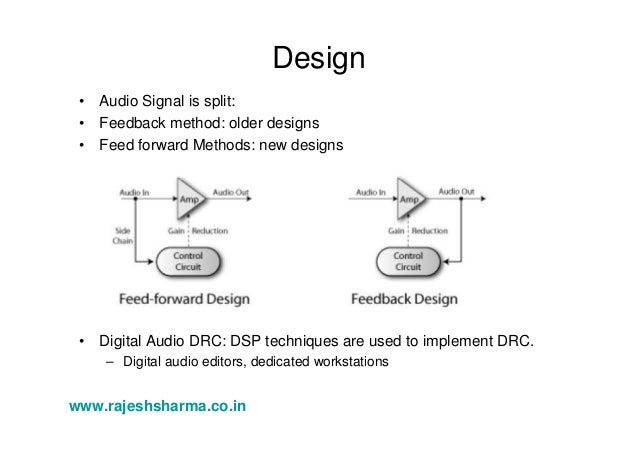 Design

• Audio Signal is split:
• Feedback method: older designs
• Feed forward Methods: new designs

Audio In
Amp
Audio Out
Side Chain
Gain
Reduction
Control Circuit
Feed-forward Design

Audio In
Amp
Audio Out
Gain
Reduction
Control Circuit
Feedback Design

• Digital Audio DRC: DSP techniques are used to implement DRC.
– Digital audio editors, dedicated workstations

www.rajeshsharma.co.in